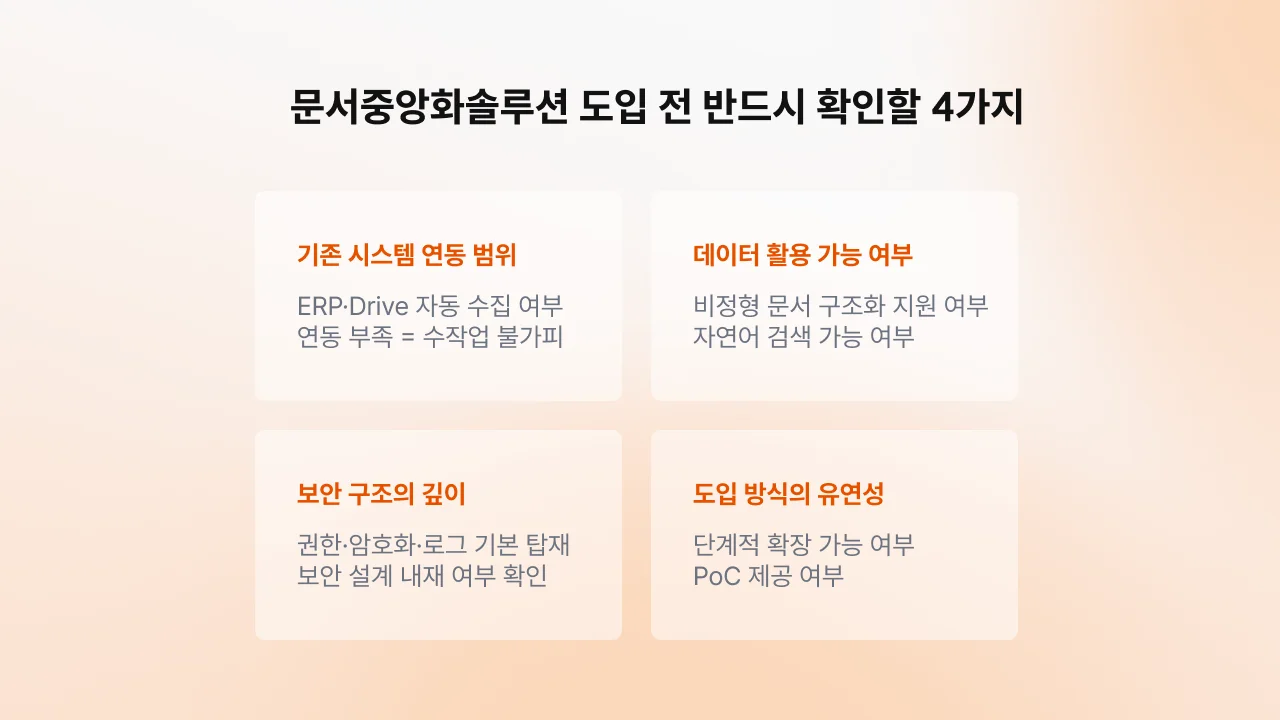 문서중앙화솔루션 도입 전 반드시 확인할 4가지

기존 시스템 연동 범위

ERP·Drive 자동 수집 여부
연동 부족 = 수작업 불가피

데이터 활용 가능 여부

비정형 문서 구조화 지원 여부
자연어 검색 가능 여부

보안 구조의 깊이

권한·암호화·로그 기본 탑재
보안 설계 내재 여부 확인

도입 방식의 유연성

단계적 확장 가능 여부
PoC 제공 여부